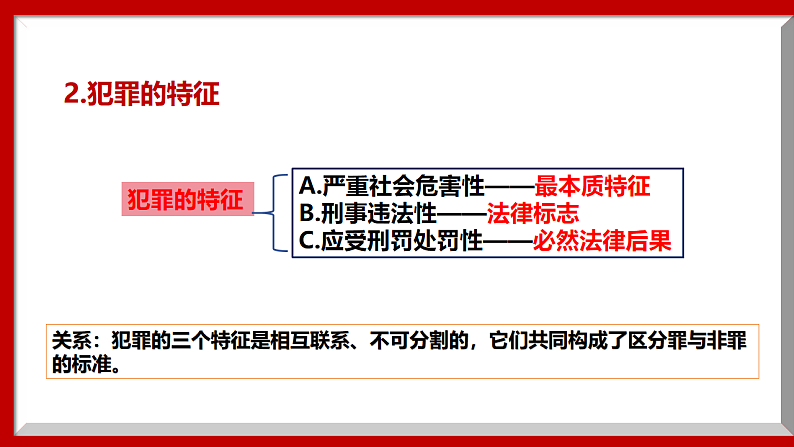 2.犯罪的特征

犯罪的特征

A.严重社会危害性——最本质特征
B.刑事违法性——法律标志
C.应受刑罚处罚性——必然法律后果

关系：犯罪的三个特征是相互联系、不可分割的，它们共同构成了区分罪与非罪的标准。